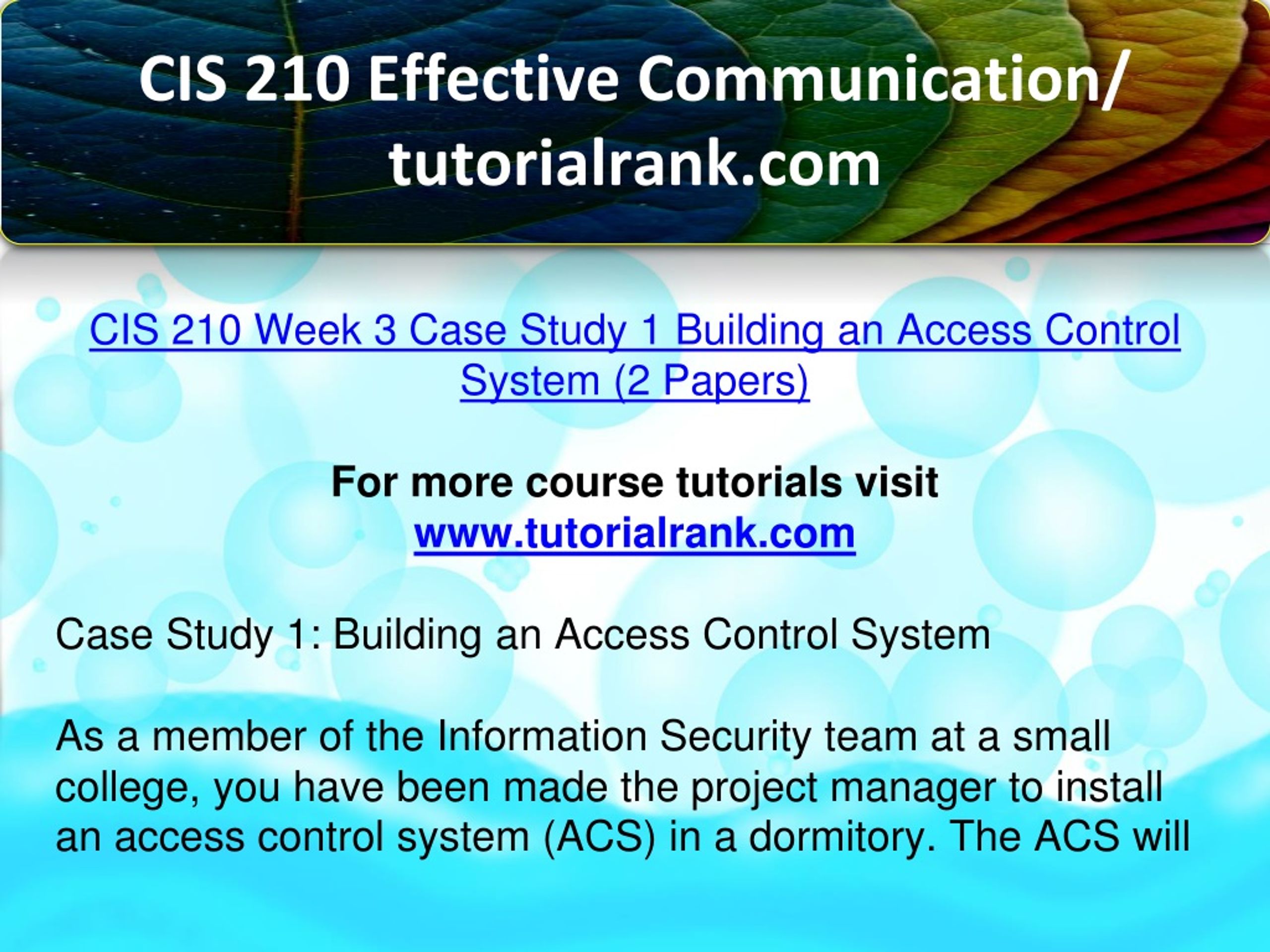 CIS 210 Effective Communication/ tutorialrank.com

CIS 210 Week 3 Case Study 1 Building an Access Control System (2 Papers)

For more course tutorials visit
www.tutorialrank.com

Case Study 1: Building an Access Control System

As a member of the Information Security team at a small college, you have been made the project manager to install an access control system (ACS) in a dormitory. The ACS will